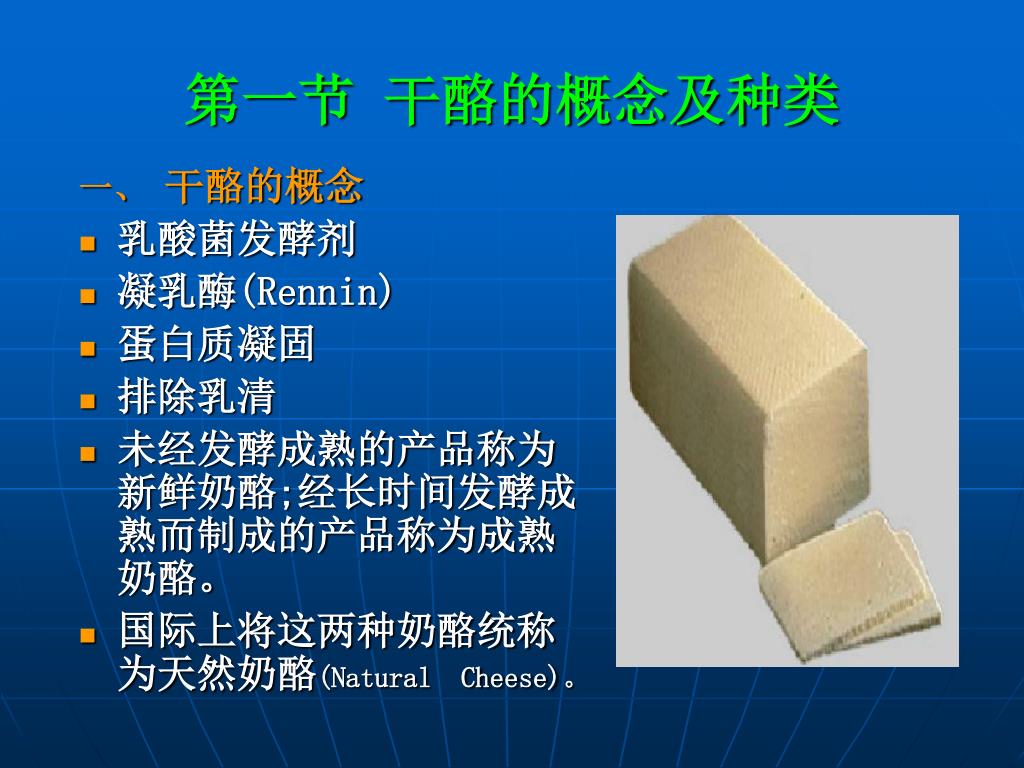 第一节 干酪的概念及种类

一、 干酪的概念

- 乳酸菌发酵剂
- 凝乳酶(Rennin)
- 蛋白质凝固
- 排除乳清
- 未经发酵成熟的产品称为新鲜奶酪;经长时间发酵成熟而制成的产品称为成熟奶酪。
- 国际上将这两种奶酪统称为天然奶酪(Natural Cheese)。